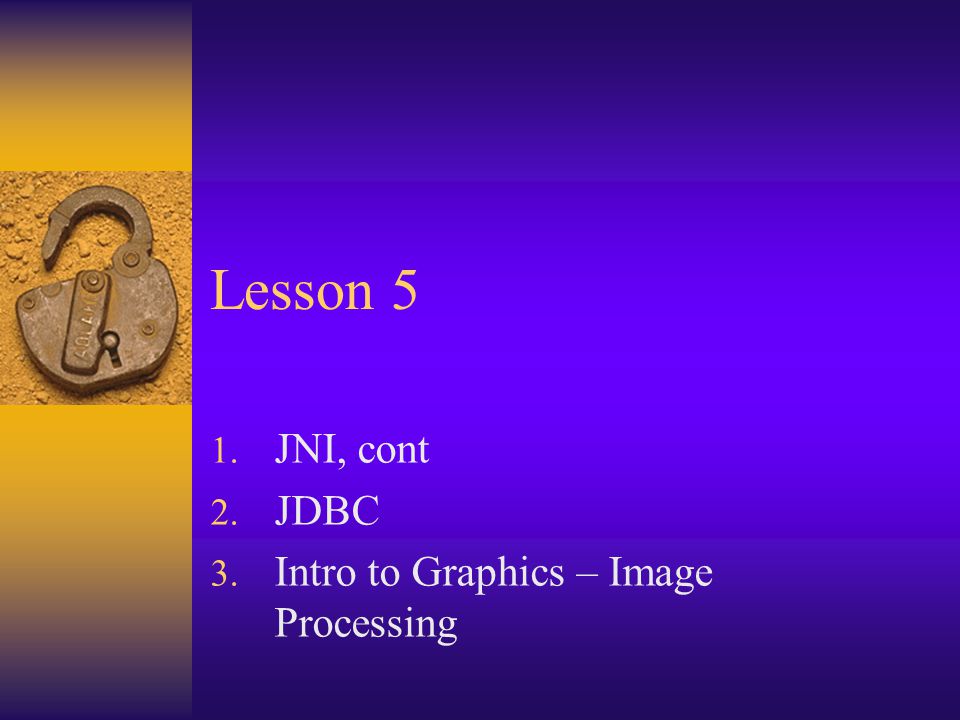 Lesson 5

1. JNI, cont
2. JDBC
3. Intro to Graphics – Image Processing